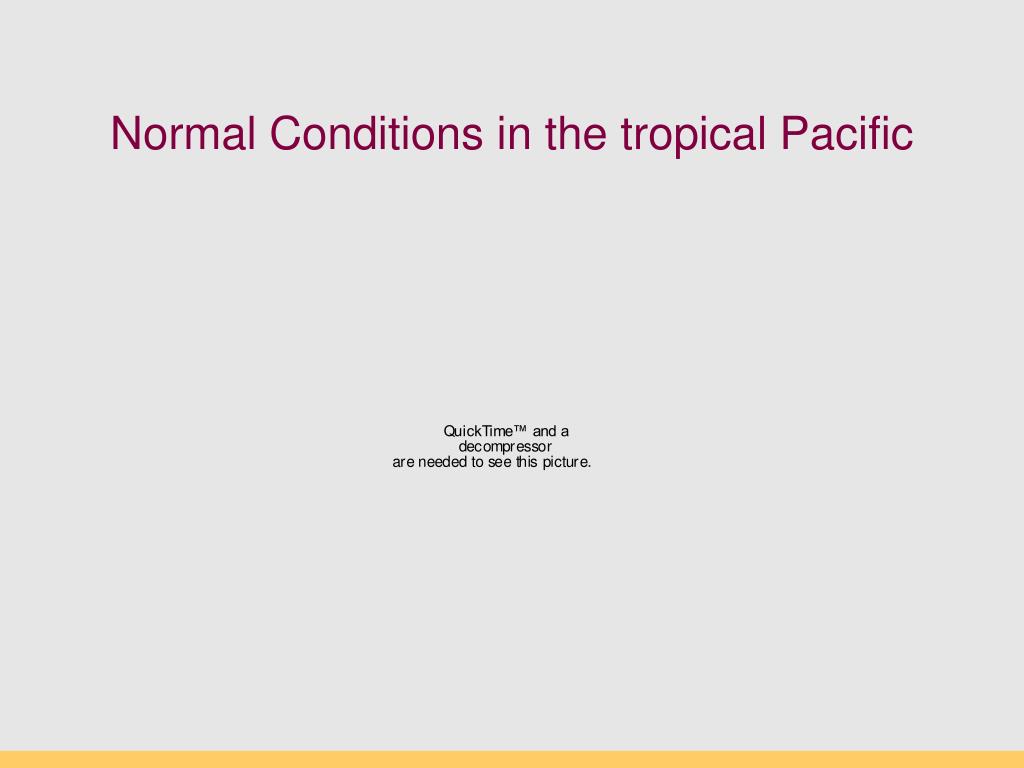 Normal Conditions in the tropical Pacific

QuickTime™ and a
decompressor
are needed to see this picture.